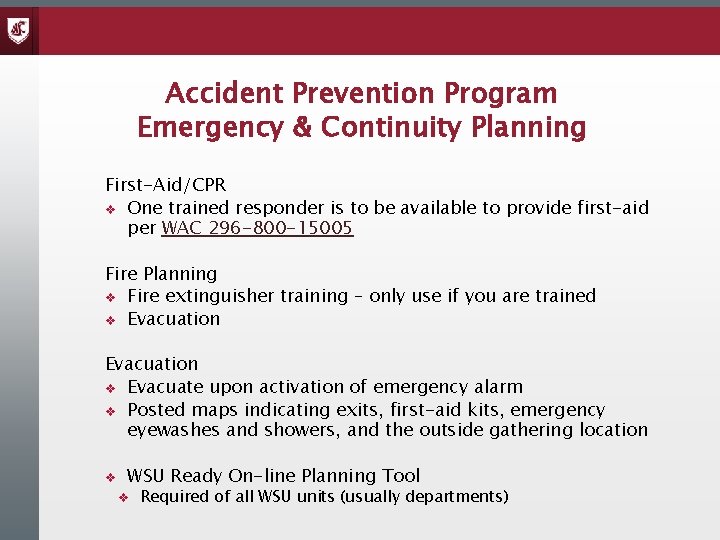 Accident Prevention Program
Emergency & Continuity Planning

First-Aid/CPR
❖ One trained responder is to be available to provide first-aid per WAC 296-800-15005

Fire Planning
❖ Fire extinguisher training – only use if you are trained
❖ Evacuation

Evacuation
❖ Evacuate upon activation of emergency alarm
❖ Posted maps indicating exits, first-aid kits, emergency eyewashes and showers, and the outside gathering location

❖ WSU Ready On-line Planning Tool
❖ Required of all WSU units (usually departments)